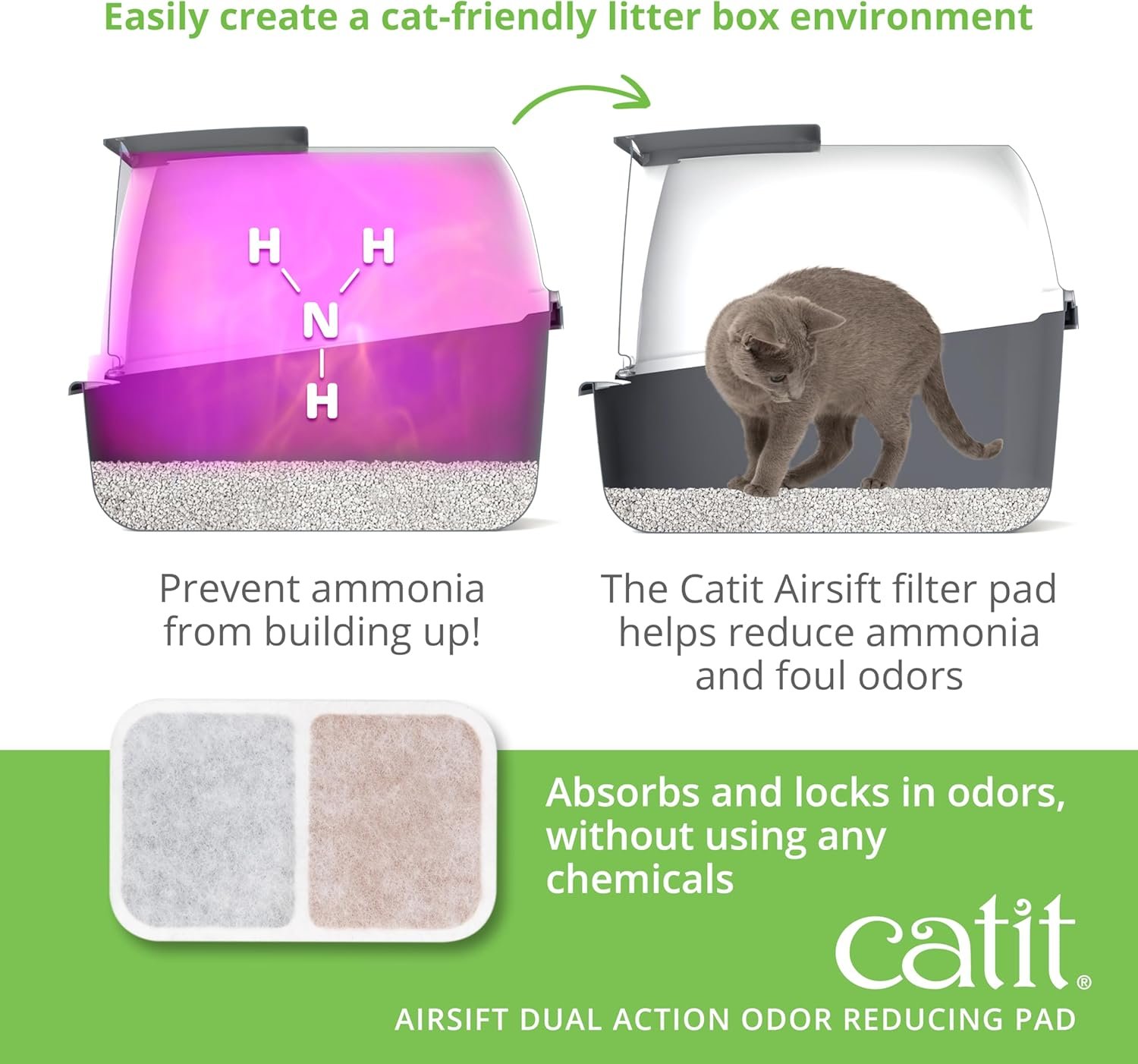 Easily create a cat-friendly litter box environment

H H
N
H

Prevent ammonia from building up!

The Catit Airsift filter pad helps reduce ammonia and foul odors

Absorbs and locks in odors, without using any chemicals

catit®

AIRSIFT DUAL ACTION ODOR REDUCING PAD